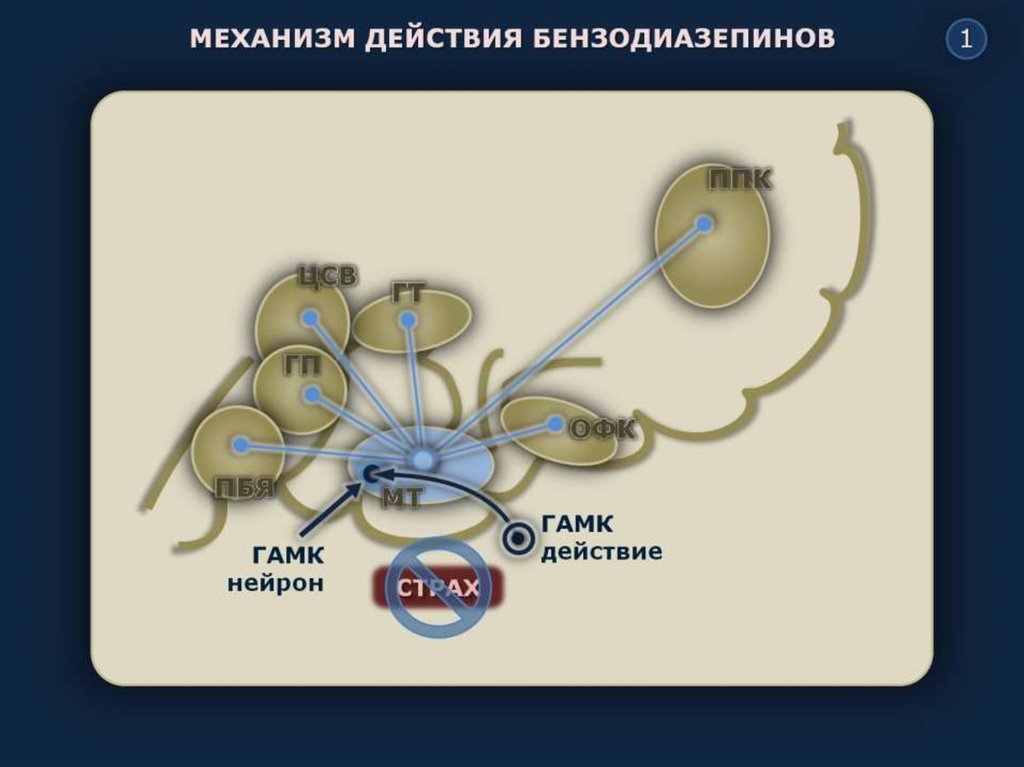 МЕХАНИЗМ ДЕЙСТВИЯ БЕНЗОДИАЗЕПИНОВ

1

ППК

ЦСВ

ГТ

ГП

ОФК

ПБЯ

МТ

ГАМК нейрон

ГАМК действие

СТРАХ